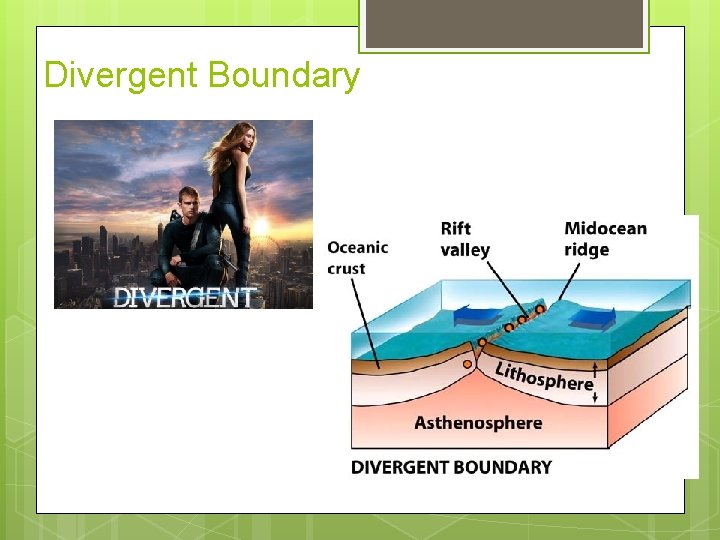 Divergent Boundary

DIVERGENT

Oceanic crust

Rift valley

Midocean ridge

Lithosphere

Asthenosphere

DIVERGENT BOUNDARY